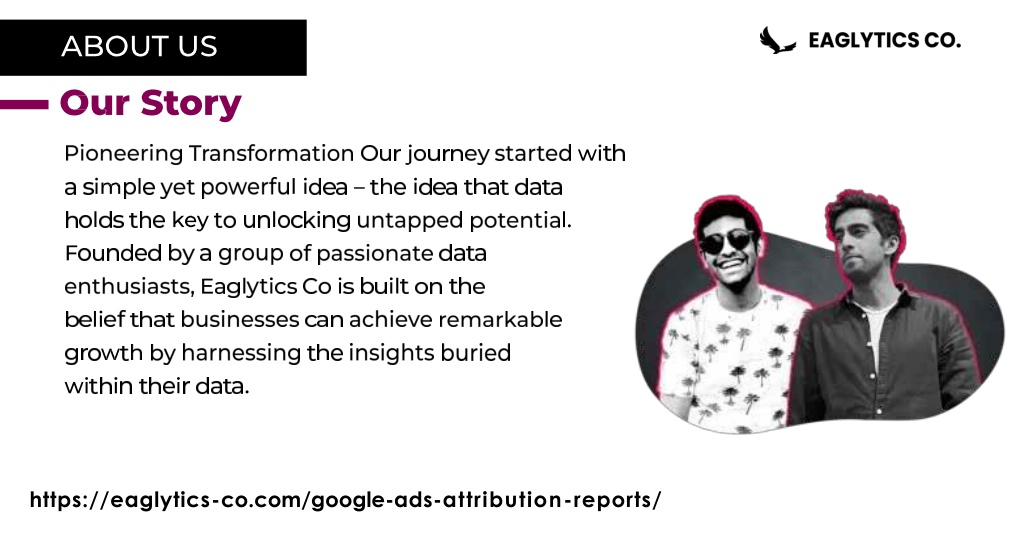 ABOUT US

EAGLYTICS CO.

Our Story

Pioneering Transformation Our journey started with a simple yet powerful idea – the idea that data holds the key to unlocking untapped potential. Founded by a group of passionate data enthusiasts, Eaglytics Co is built on the belief that businesses can achieve remarkable growth by harnessing the insights buried within their data.

https://eaglytics-co.com/google-ads-attribution-reports/